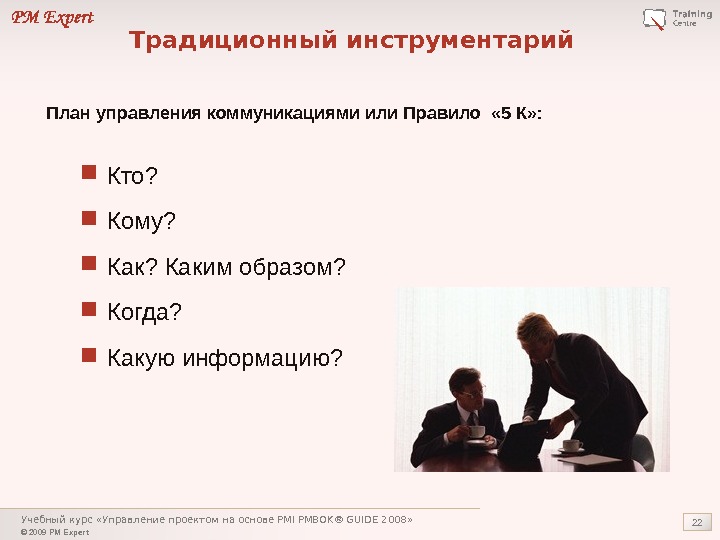 PM Expert

Training Centre

Традиционный инструментарий

План управления коммуникациями или Правило «5 К»:

Кто?

Кому?

Как? Каким образом?

Когда?

Какую информацию?

Учебный курс «Управление проектом на основе PMI PMBOK® GUIDE 2008»
© 2009 PM Expert

22